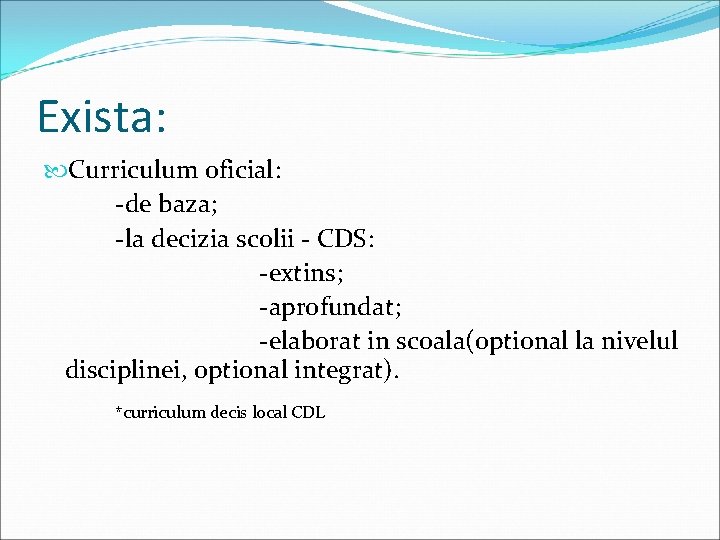 Exista:

Curriculum oficial:
-de baza;
-la decizia scolii - CDS:
-extins;
-aprofundat;
-elaborat in scoala(optional la nivelul disciplinei, optional integrat).

*curriculum decis local CDL